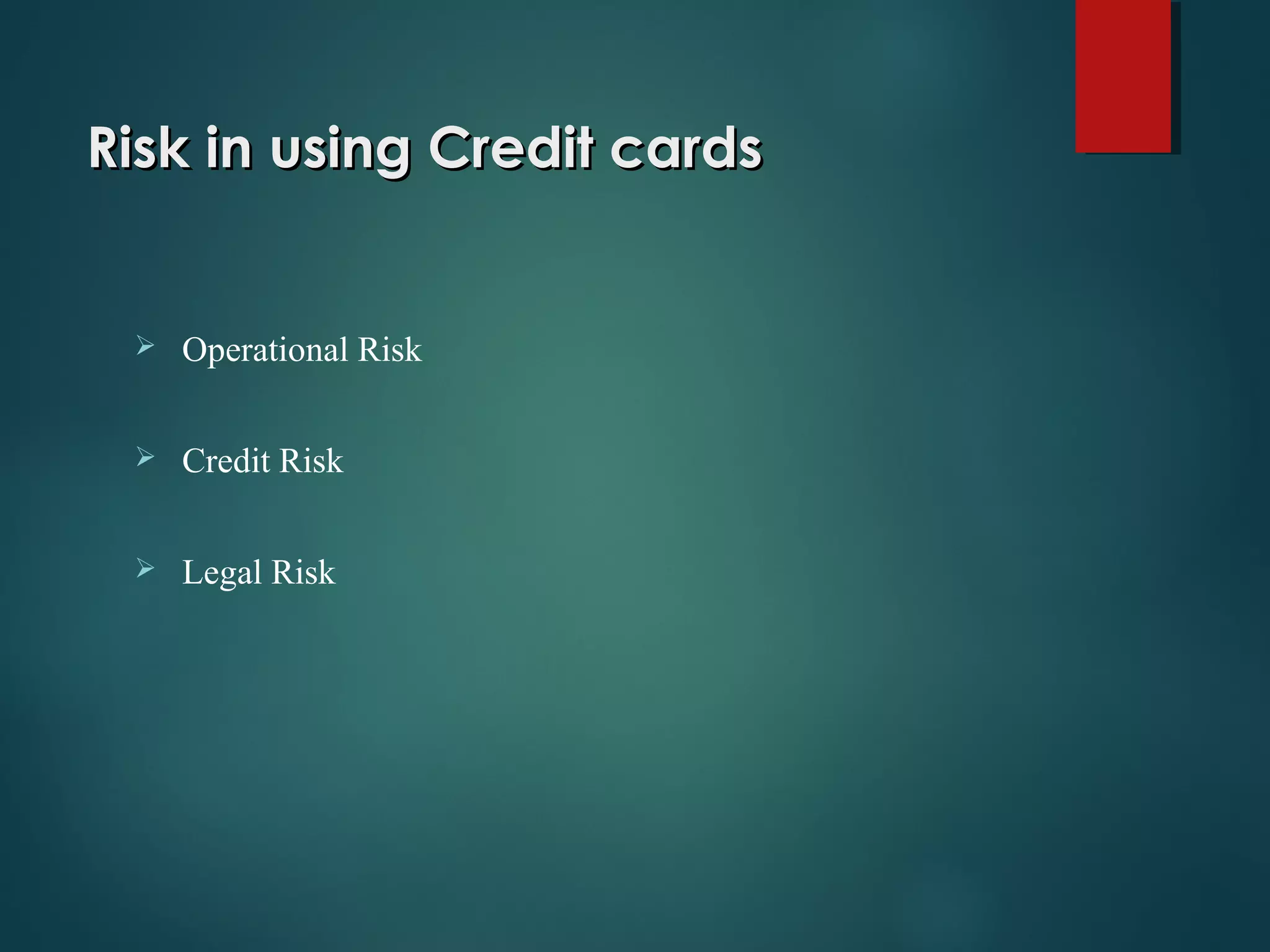 Risk in using Credit cards

➢ Operational Risk

➢ Credit Risk

➢ Legal Risk